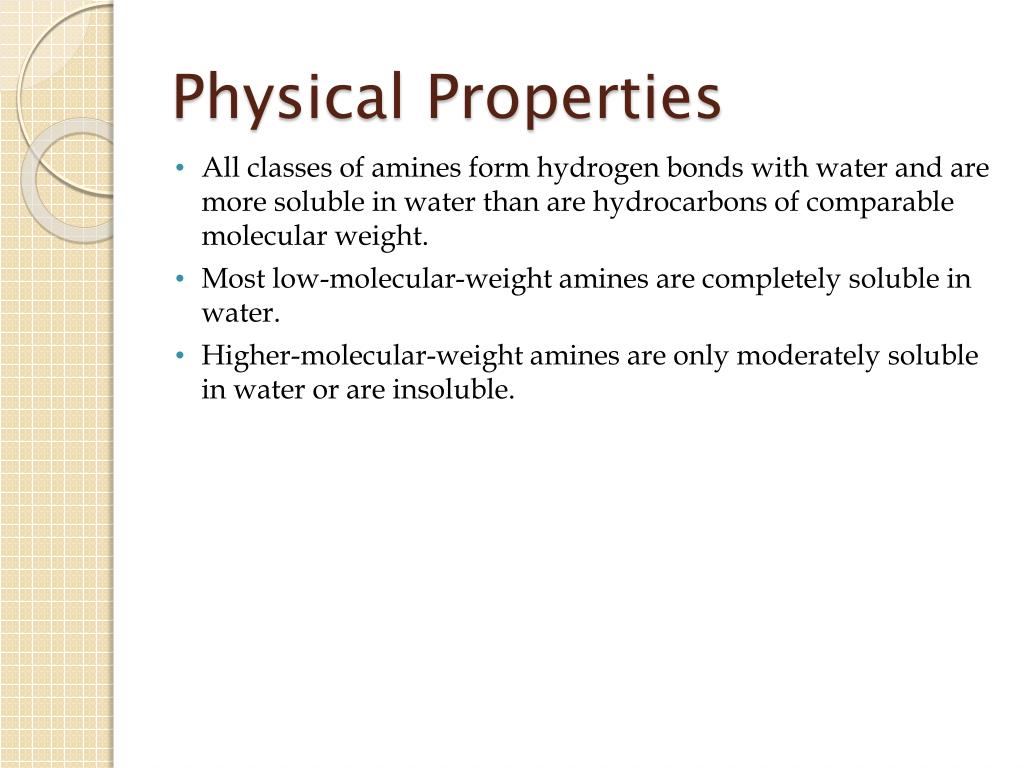 Physical Properties

• All classes of amines form hydrogen bonds with water and are more soluble in water than are hydrocarbons of comparable molecular weight.

• Most low-molecular-weight amines are completely soluble in water.

• Higher-molecular-weight amines are only moderately soluble in water or are insoluble.